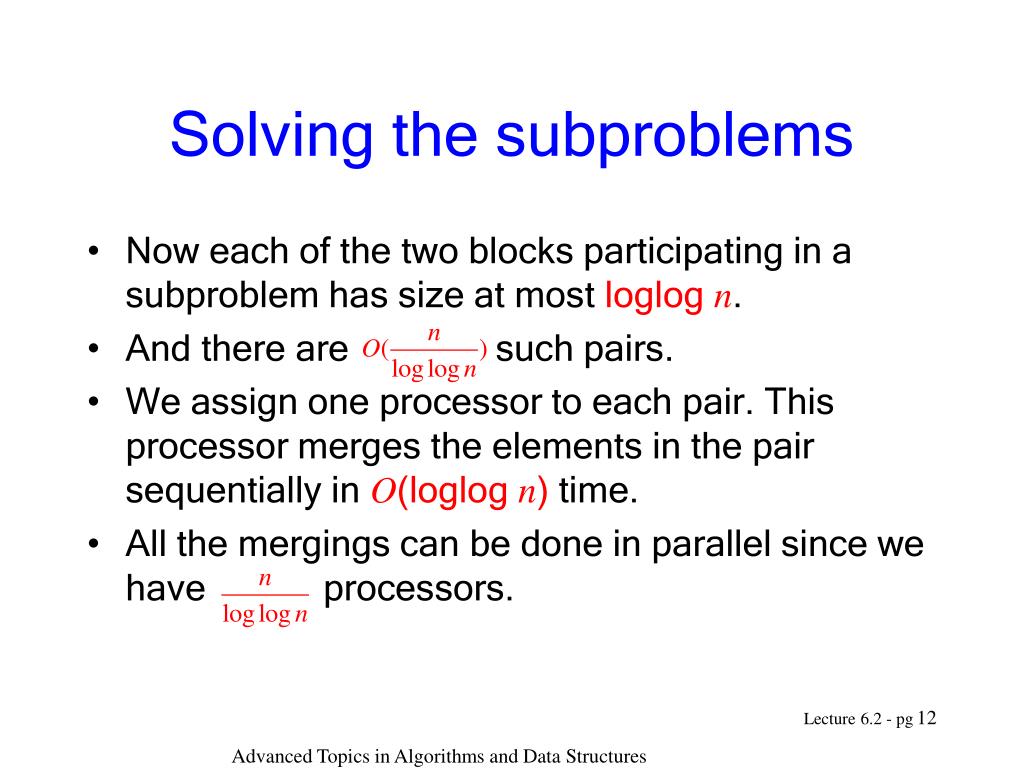 Solving the subproblems

• Now each of the two blocks participating in a subproblem has size at most loglog $n$.
• And there are $O(\frac{n}{\log \log n})$ such pairs.
• We assign one processor to each pair. This processor merges the elements in the pair sequentially in $O$(loglog $n$) time.
• All the mergings can be done in parallel since we have $\frac{n}{\log \log n}$ processors.

Lecture 6.2 - pg 12

Advanced Topics in Algorithms and Data Structures